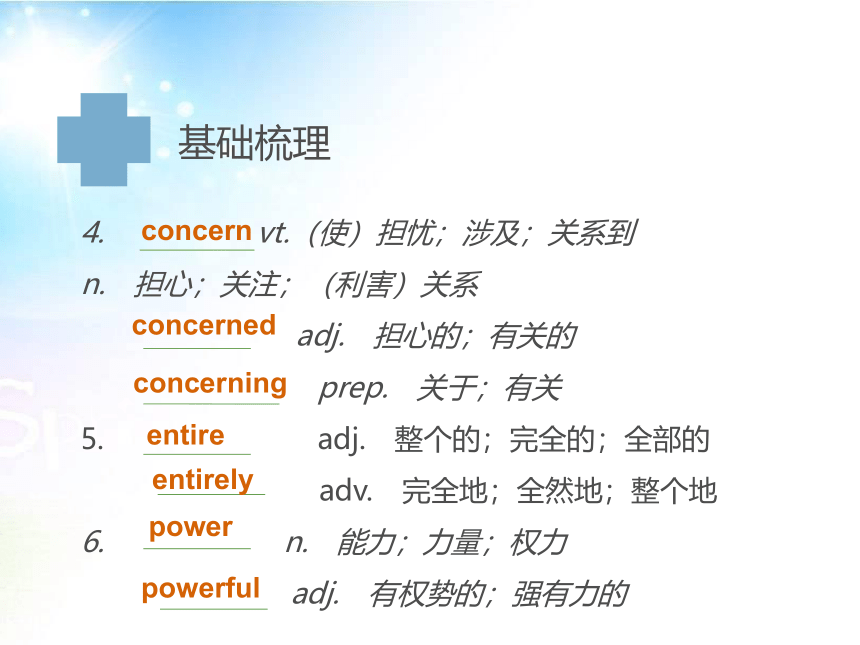 基础梳理

4. concern vt.（使）担忧；涉及；关系到

n. 担心；关注；（利害）关系

concerned adj. 担心的；有关的

concerning prep. 关于；有关

5. entire adj. 整个的；完全的；全部的

entirely adv. 完全地；全然地；整个地

6. power n. 能力；力量；权力

powerful adj. 有权势的；强有力的